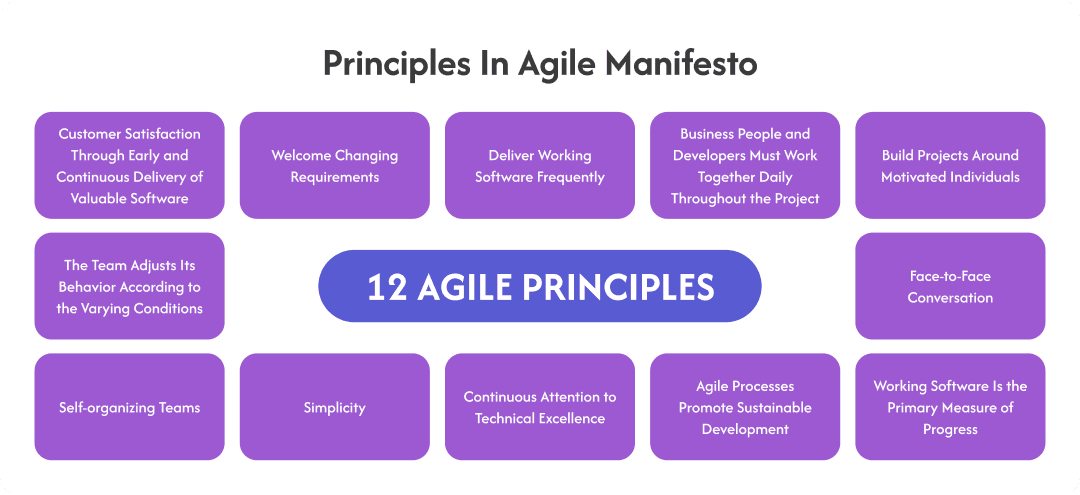 Principles In Agile Manifesto

Customer Satisfaction Through Early and Continuous Delivery of Valuable Software

Welcome Changing Requirements

Deliver Working Software Frequently

Business People and Developers Must Work Together Daily Throughout the Project

Build Projects Around Motivated Individuals

The Team Adjusts Its Behavior According to the Varying Conditions

12 AGILE PRINCIPLES

Face-to-Face Conversation

Self-organizing Teams

Simplicity

Continuous Attention to Technical Excellence

Agile Processes Promote Sustainable Development

Working Software Is the Primary Measure of Progress